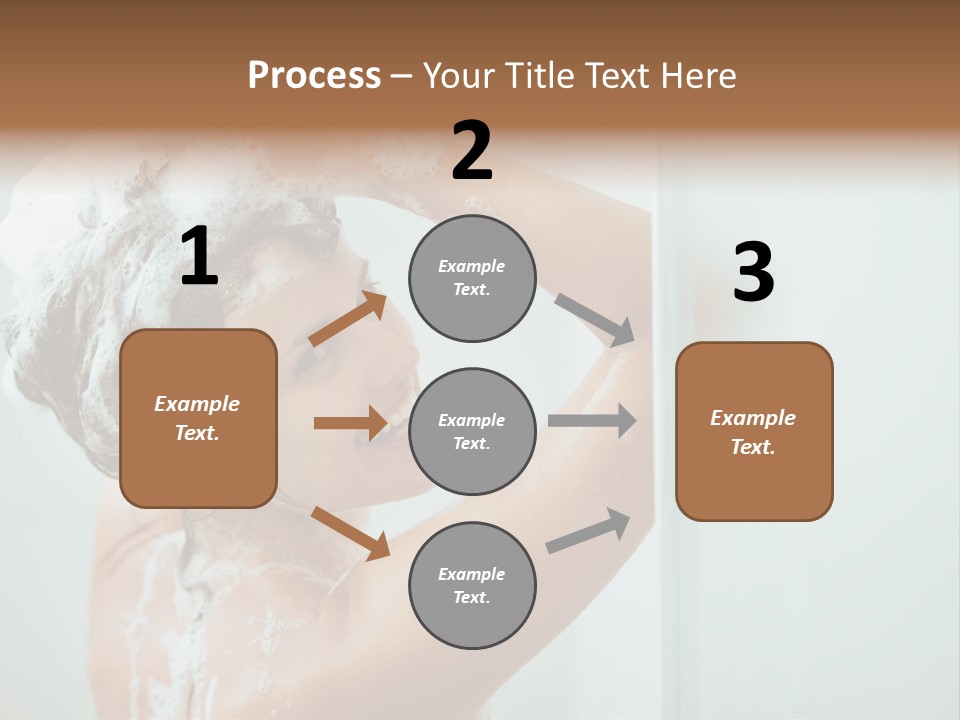 Process – Your Title Text Here

1

Example Text.

2

Example Text.

Example Text.

Example Text.

3

Example Text.